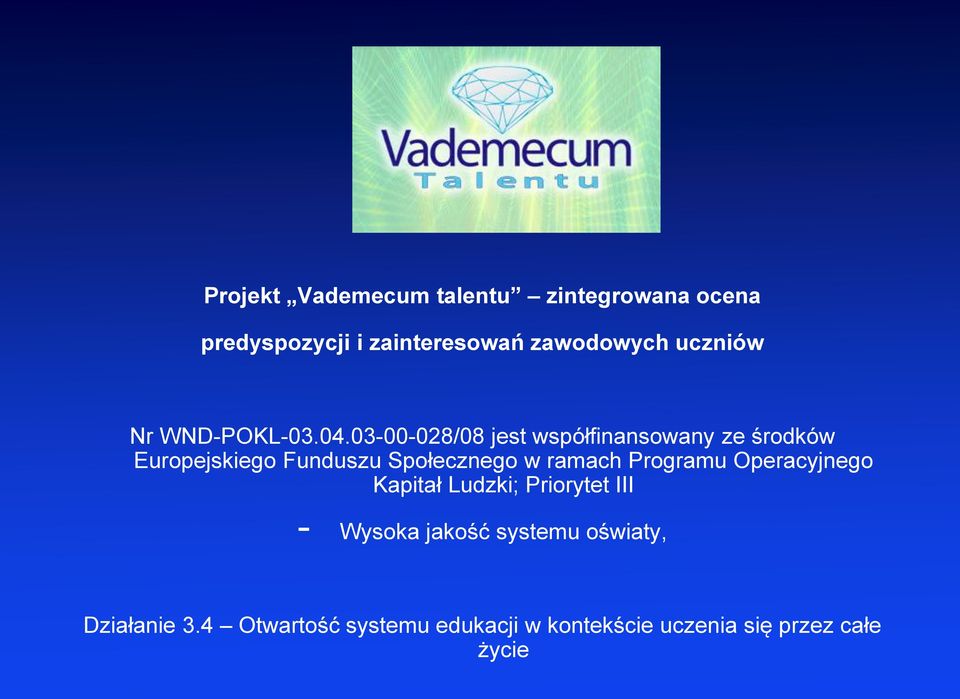 Vademecum
Talentu

Projekt „Vademecum talentu” – zintegrowana ocena

predyspozycji i zainteresowań zawodowych uczniów

Nr WND-POKL-03.04.03-00-028/08 jest współfinansowany ze środków Europejskiego Funduszu Społecznego w ramach Programu Operacyjnego Kapitał Ludzki; Priorytet III

- Wysoka jakość systemu oświaty,

Działanie 3.4 – Otwartość systemu edukacji w kontekście uczenia się przez całe życie